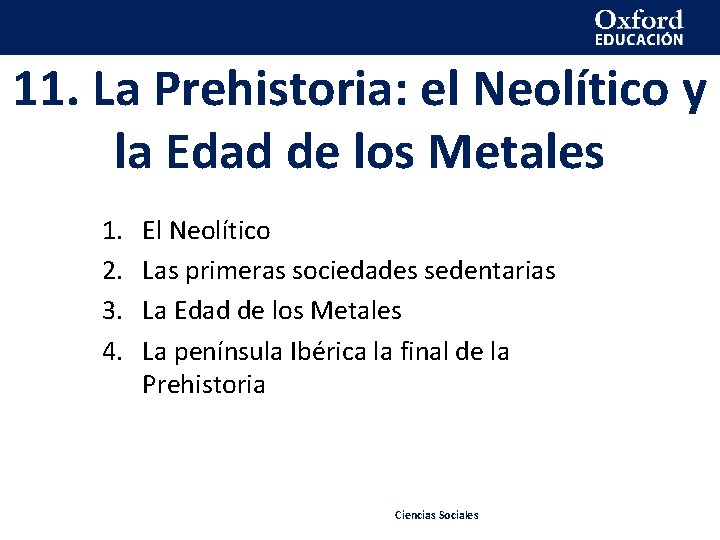 Oxford
EDUCACIÓN

11. La Prehistoria: el Neolítico y la Edad de los Metales

1. El Neolítico
2. Las primeras sociedades sedentarias
3. La Edad de los Metales
4. La península Ibérica la final de la Prehistoria

Ciencias Sociales